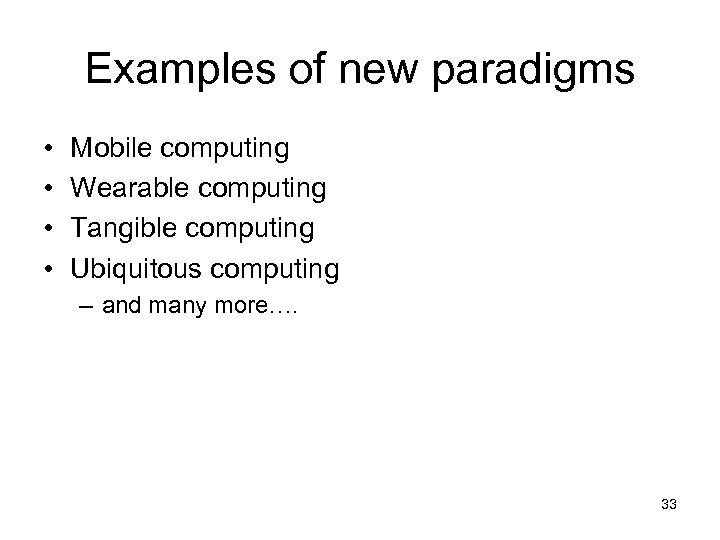 Examples of new paradigms

• Mobile computing
• Wearable computing
• Tangible computing
• Ubiquitous computing
– and many more….

33